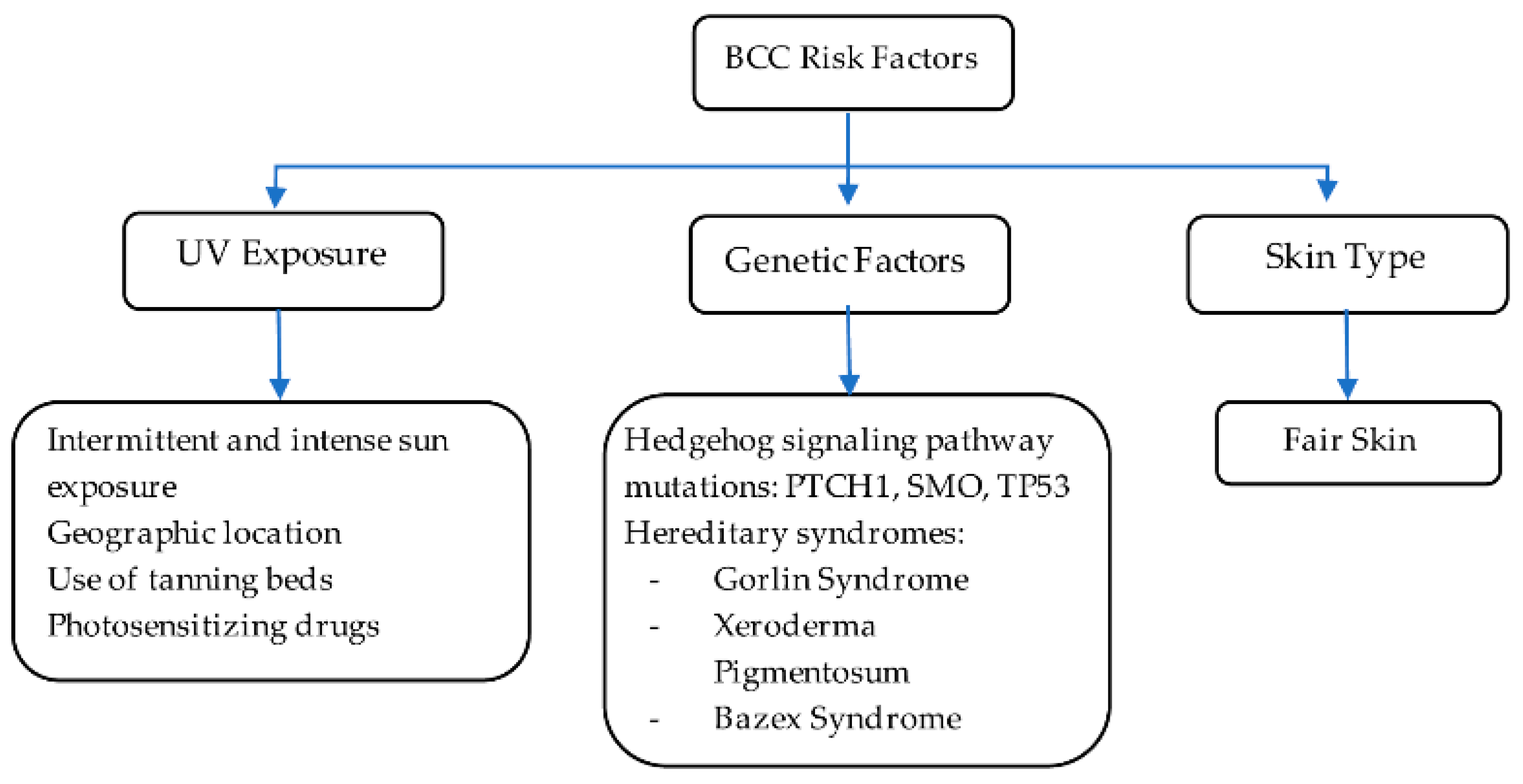 BCC Risk Factors

UV Exposure

Genetic Factors

Skin Type

Intermittent and intense sun exposure
Geographic location
Use of tanning beds
Photosensitizing drugs

Hedgehog signaling pathway mutations: PTCH1, SMO, TP53
Hereditary syndromes:
- Gorlin Syndrome
- Xeroderma Pigmentosum
- Bazex Syndrome

Fair Skin